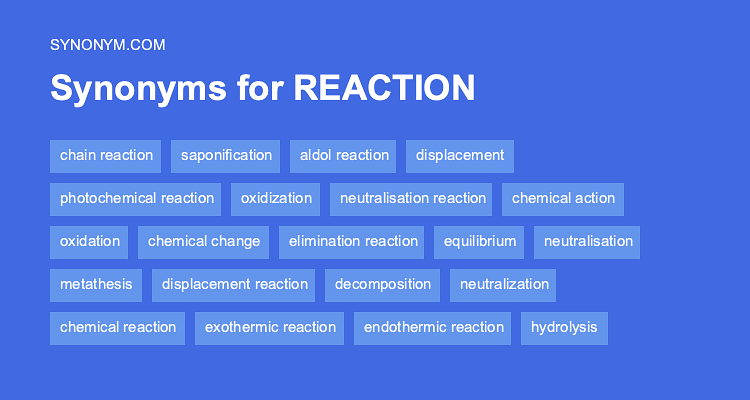 SYNONYM.COM

Synonyms for REACTION

chain reaction saponification aldol reaction displacement

photochemical reaction oxidization neutralisation reaction chemical action

oxidation chemical change elimination reaction equilibrium neutralisation

metathesis displacement reaction decomposition neutralization

chemical reaction exothermic reaction endothermic reaction hydrolysis